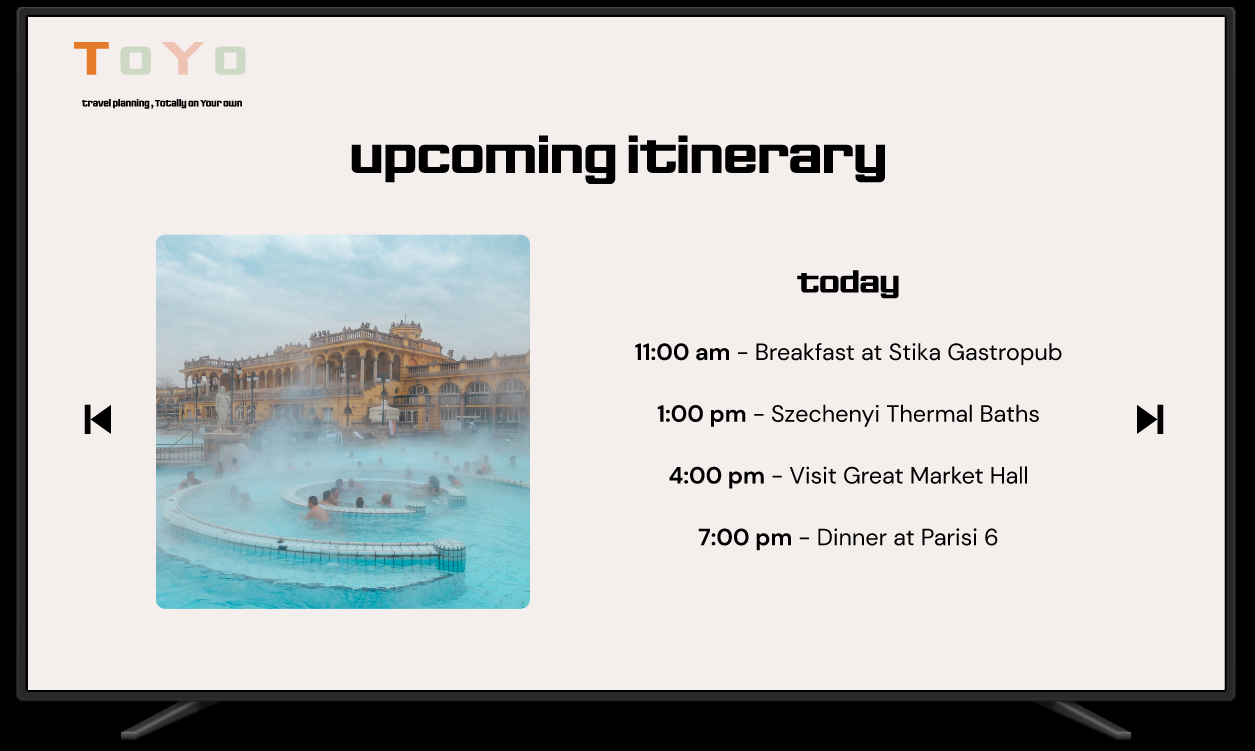 ToYo

travel planning , Totally on Your own

upcoming itinerary

today

11:00 am - Breakfast at Stika Gastropub

1:00 pm - Szechenyi Thermal Baths

4:00 pm - Visit Great Market Hall

7:00 pm - Dinner at Parisi 6